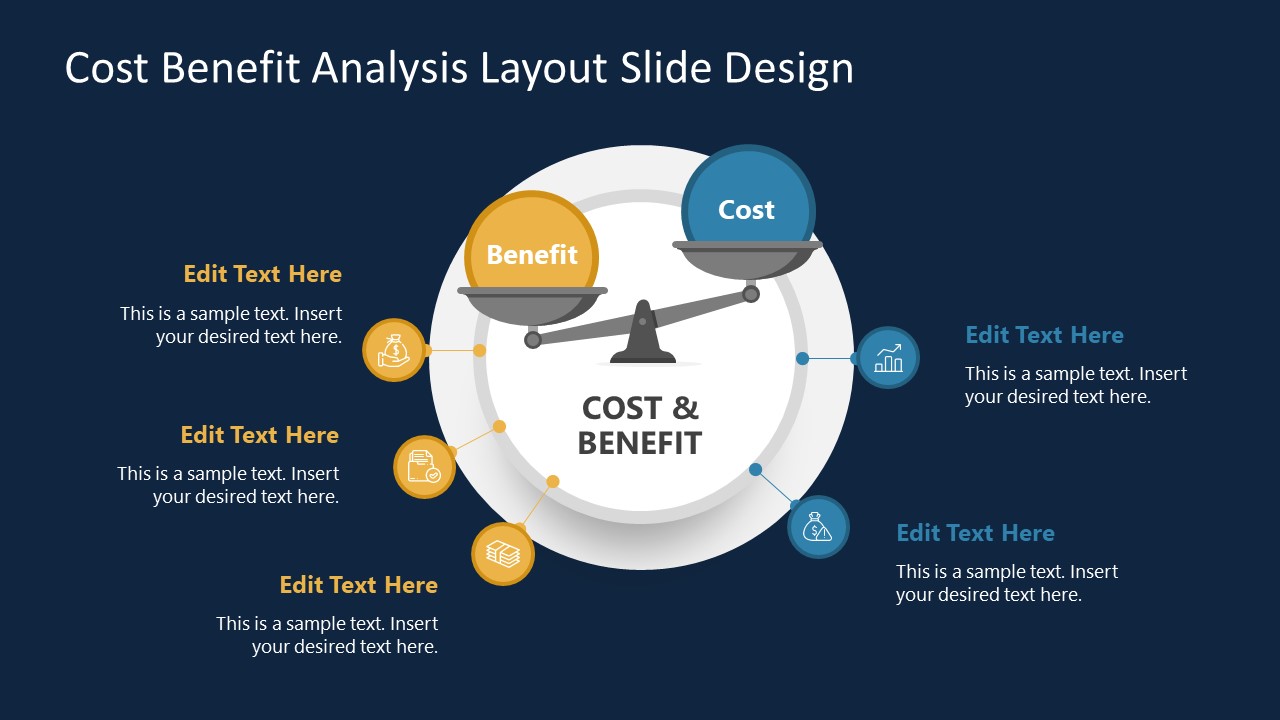 Cost Benefit Analysis Layout Slide Design

Benefit

Cost

COST & BENEFIT

Edit Text Here

This is a sample text. Insert your desired text here.

Edit Text Here

This is a sample text. Insert your desired text here.

Edit Text Here

This is a sample text. Insert your desired text here.

Edit Text Here

This is a sample text. Insert your desired text here.

Edit Text Here

This is a sample text. Insert your desired text here.